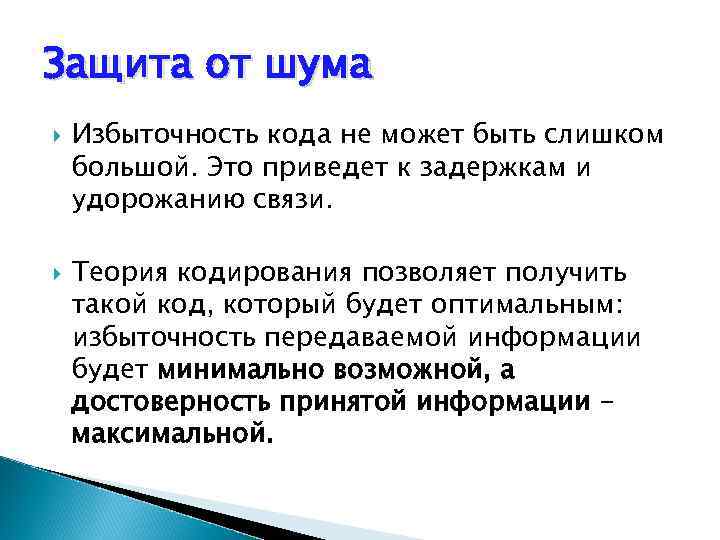 Защита от шума

Избыточность кода не может быть слишком большой. Это приведет к задержкам и удорожанию связи.

Теория кодирования позволяет получить такой код, который будет оптимальным: избыточность передаваемой информации будет минимально возможной, а достоверность принятой информации – максимальной.